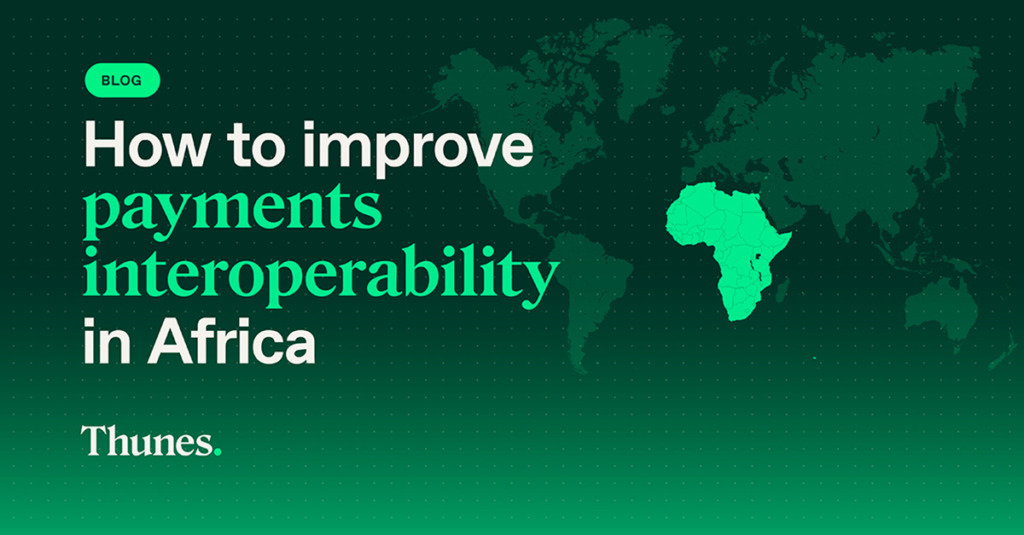 BLOG

How to improve payments interoperability in Africa

Thunes.